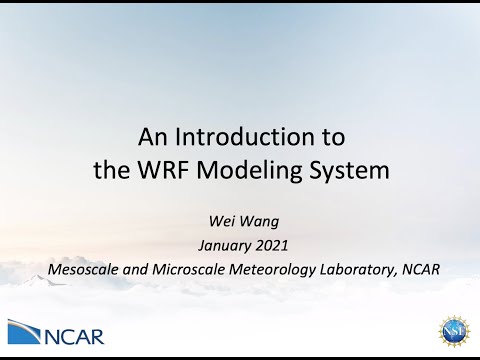 An Introduction to the WRF Modeling System

Wei Wang

January 2021

Mesoscale and Microscale Meteorology Laboratory, NCAR

NCAR

NSF